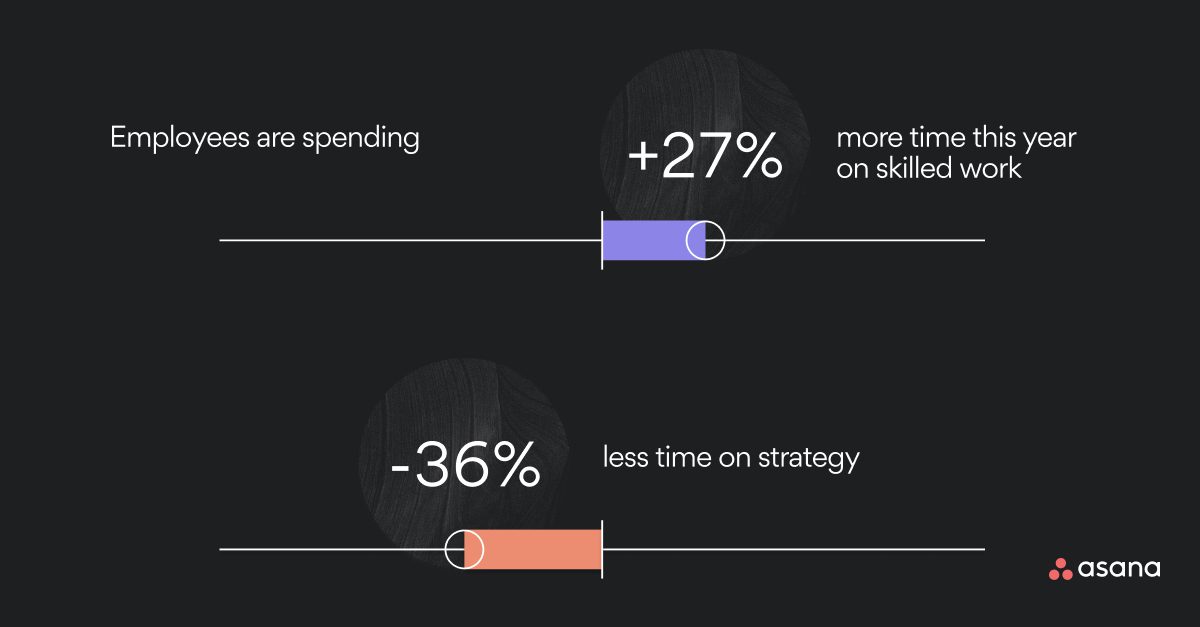 Employees are spending

+27%

more time this year on skilled work

-36%

less time on strategy

asana